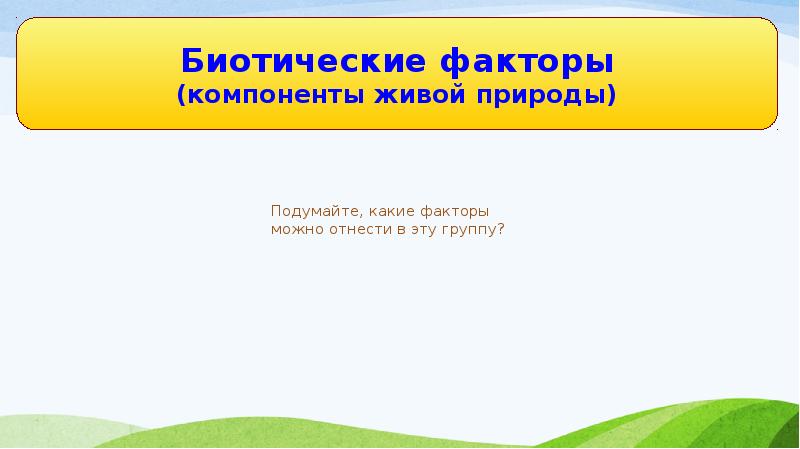 Биотические факторы
(компоненты живой природы)

Подумайте, какие факторы
можно отнести в эту группу?